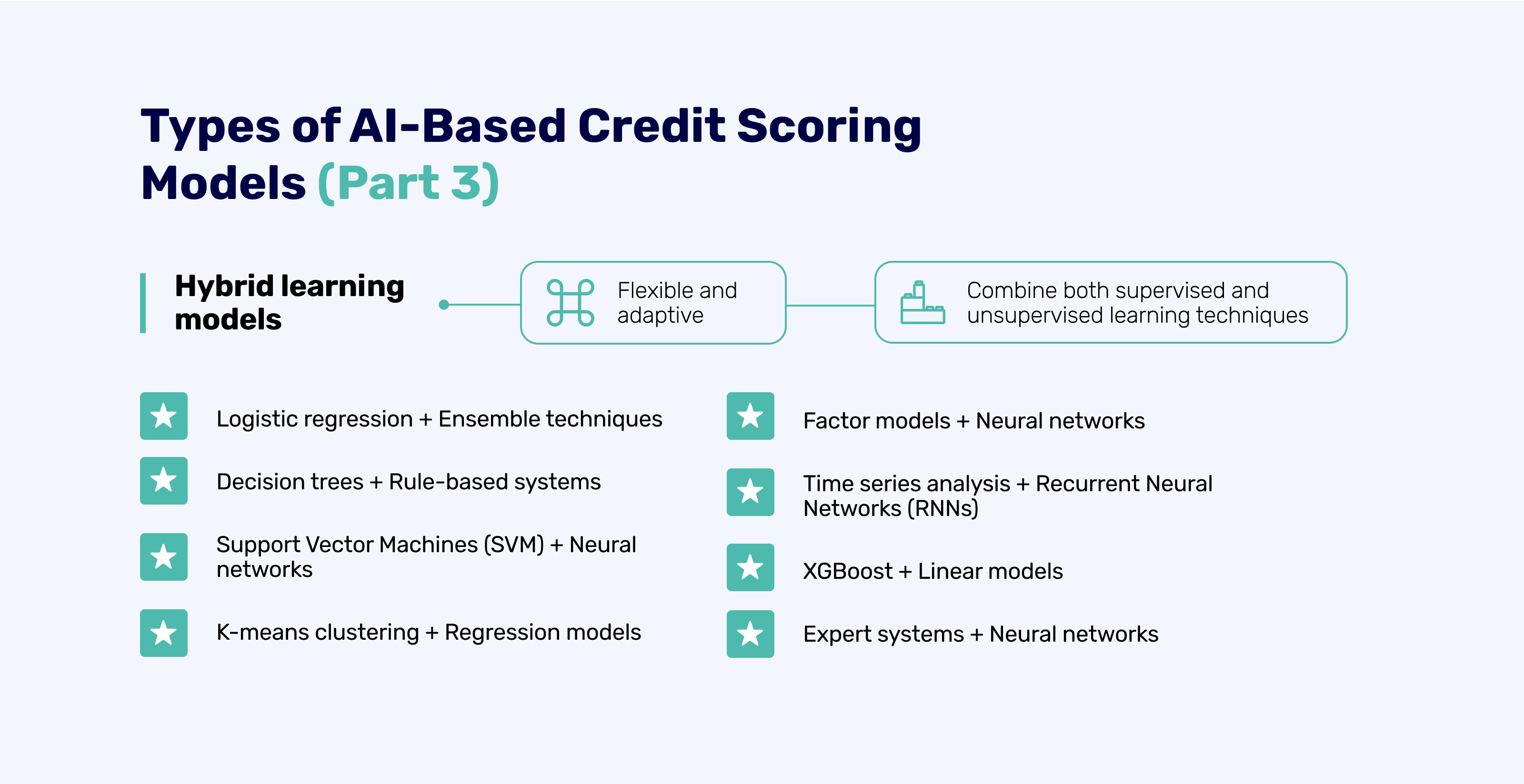 Types of AI-Based Credit Scoring Models (Part 3)

Hybrid learning models

Flexible and adaptive

Combine both supervised and unsupervised learning techniques

Logistic regression + Ensemble techniques

Decision trees + Rule-based systems

Support Vector Machines (SVM) + Neural networks

K-means clustering + Regression models

Factor models + Neural networks

Time series analysis + Recurrent Neural Networks (RNNs)

XGBoost + Linear models

Expert systems + Neural networks